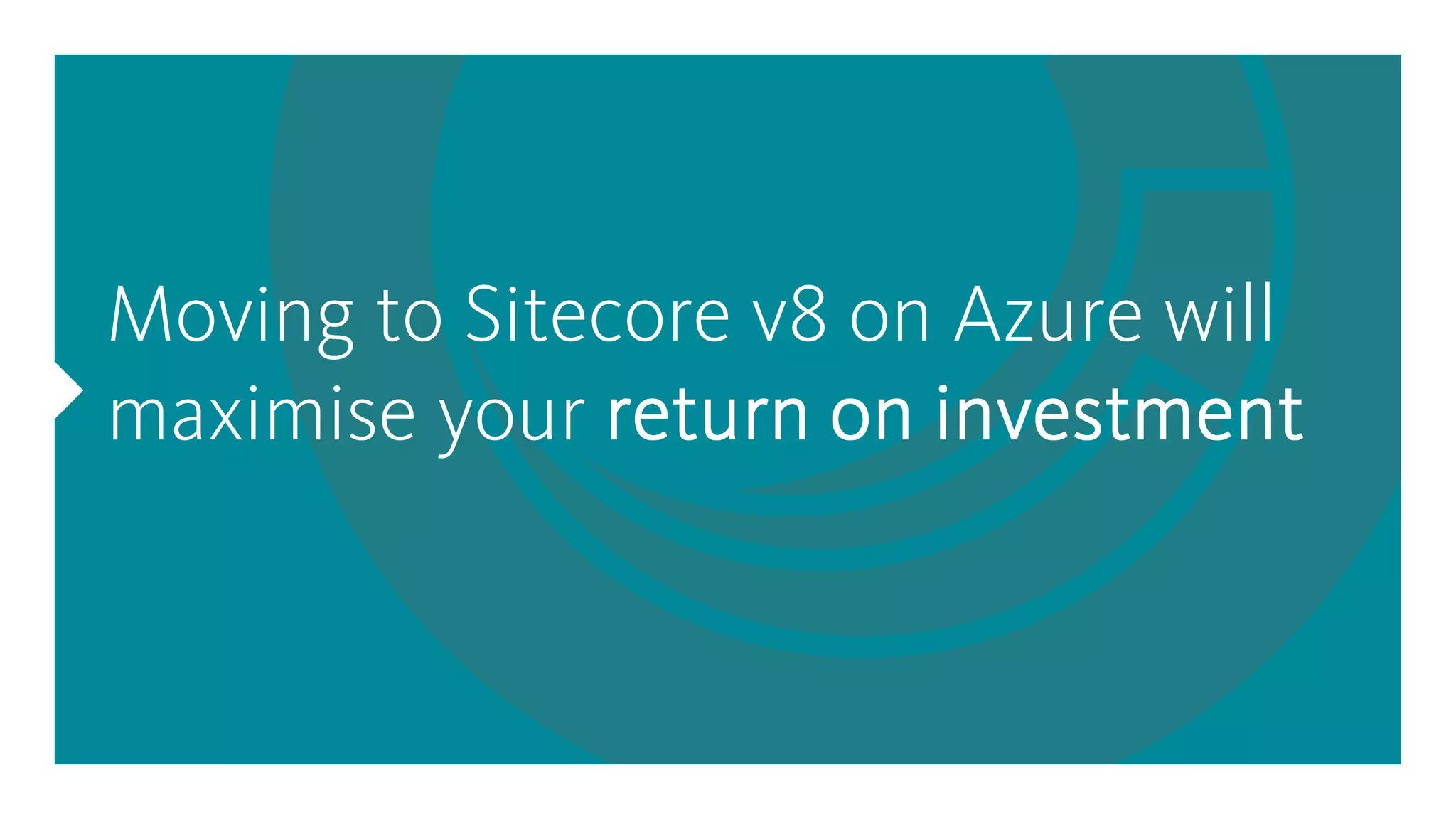 Moving to Sitecore v8 on Azure will maximise your return on investment